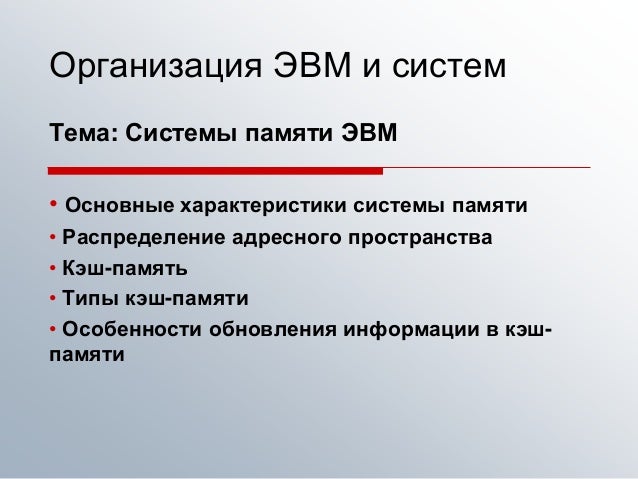 Организация ЭВМ и систем

Тема: Системы памяти ЭВМ

• Основные характеристики системы памяти
• Распределение адресного пространства
• Кэш-память
• Типы кэш-памяти
• Особенности обновления информации в кэш-памяти